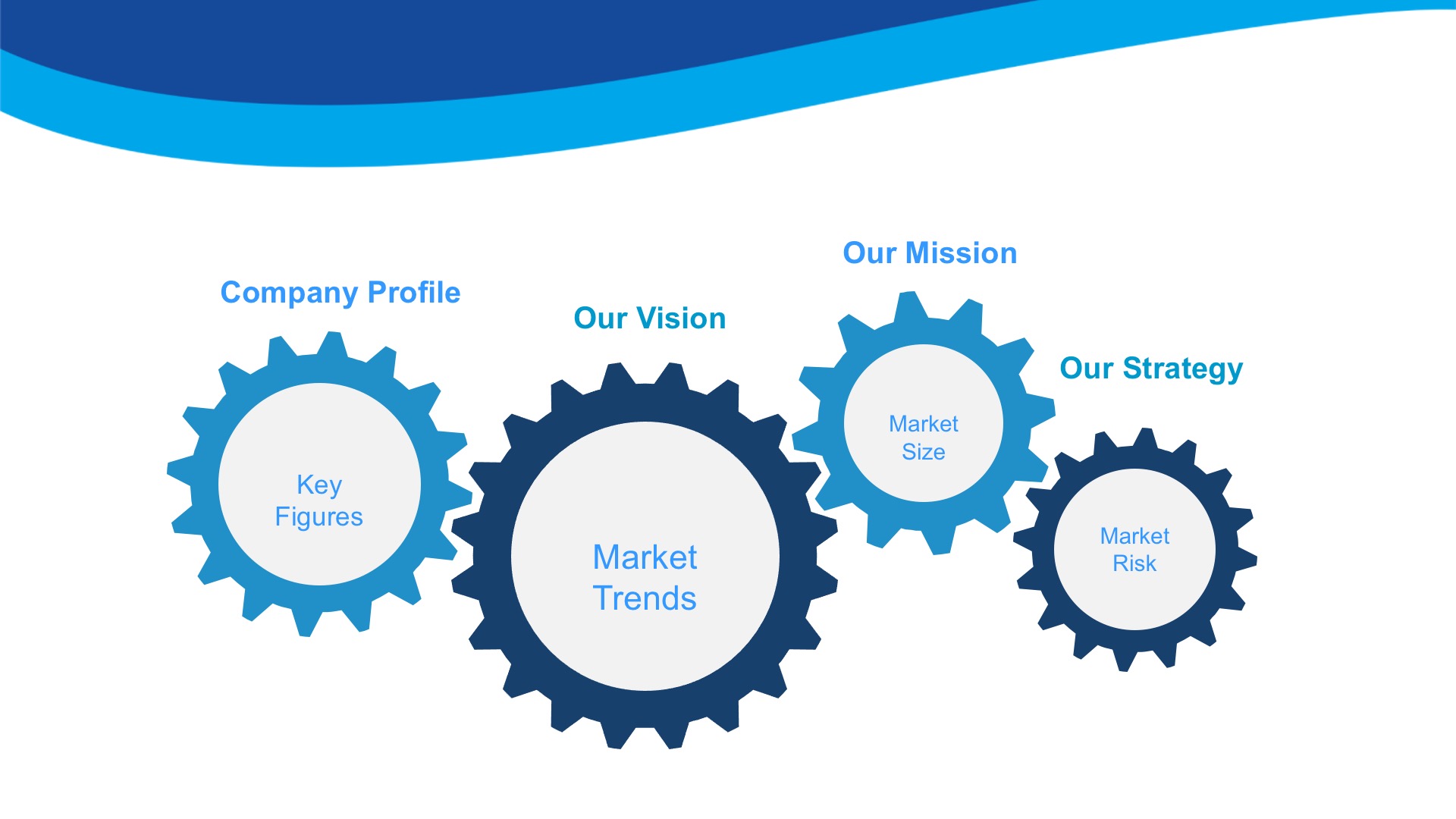 Company Profile

Key Figures

Our Vision

Market Trends

Our Mission

Market Size

Our Strategy

Market Risk